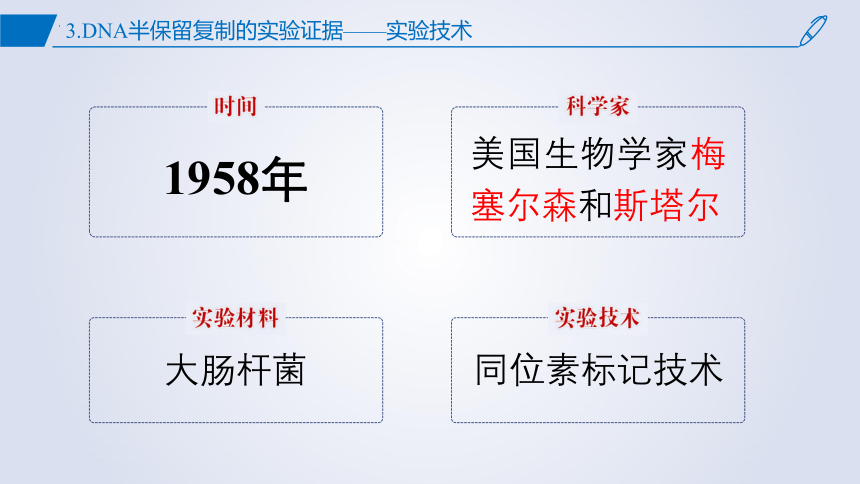 3.DNA半保留复制的实验证据——实验技术

时间

1958年

科学家

美国生物学家梅塞尔森和斯塔尔

实验材料

大肠杆菌

实验技术

同位素标记技术